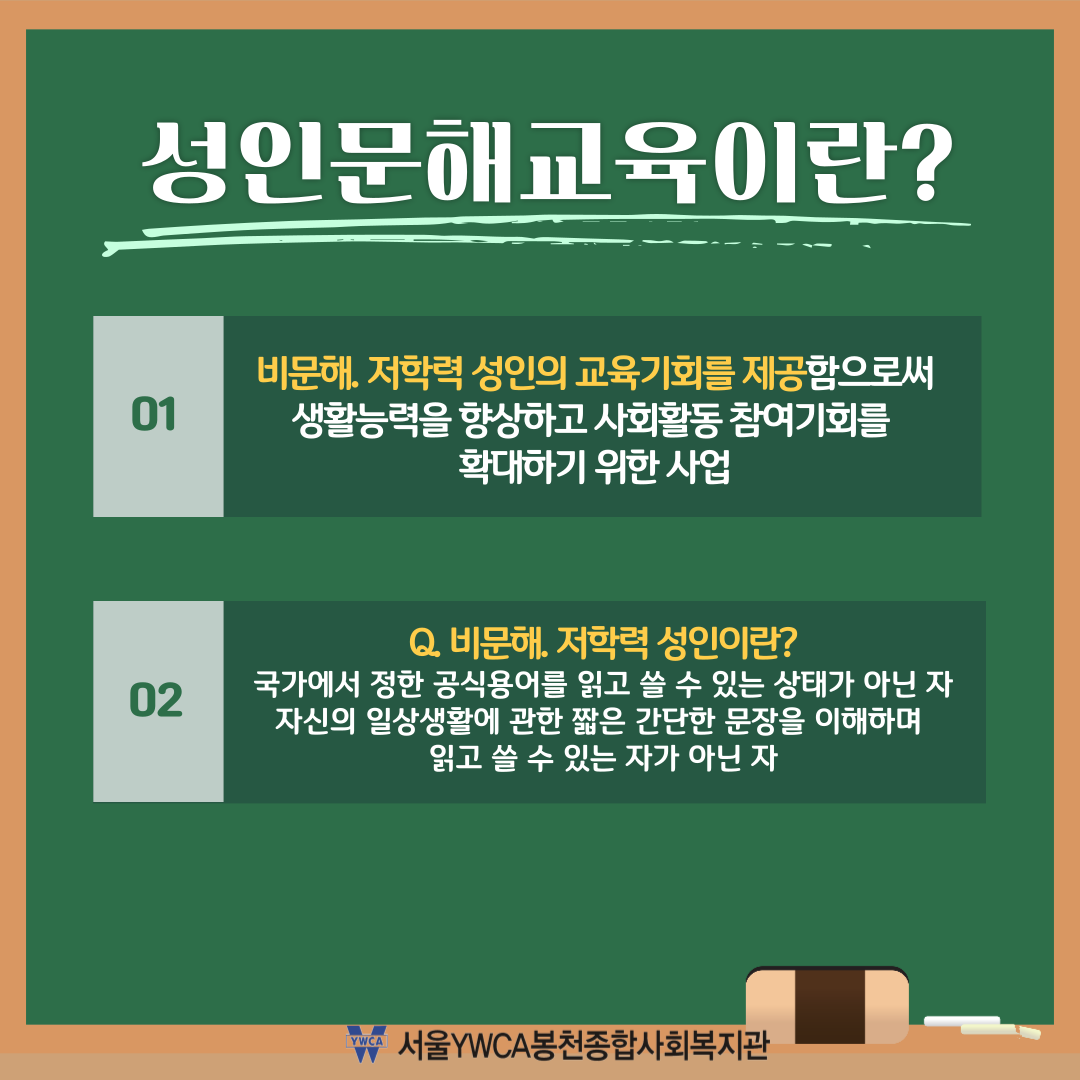 성인문해교육이란?

01

비문해. 저학력 성인의 교육기회를 제공함으로써 생활능력을 향상하고 사회활동 참여기회를 확대하기 위한 사업

02

Q. 비문해. 저학력 성인이란?
국가에서 정한 공식용어를 읽고 쓸 수 있는 상태가 아닌 자
자신의 일상생활에 관한 짧은 간단한 문장을 이해하며 읽고 쓸 수 있는 자가 아닌 자

YWCA 서울YWCA봉천종합사회복지관